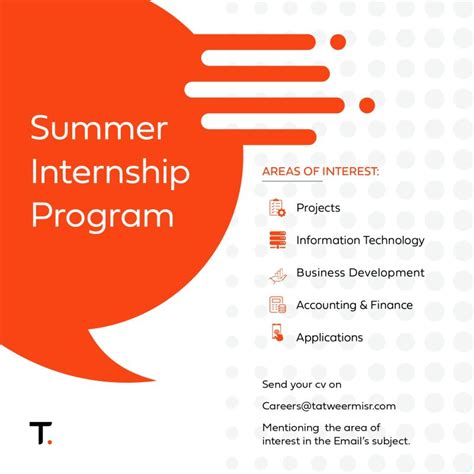 Summer Internship Program

AREAS OF INTEREST:

Projects

Information Technology

Business Development

Accounting & Finance

Applications

Send your cv on

Careers@tatweermisr.com

Mentioning the area of interest in the Email's subject.

T.